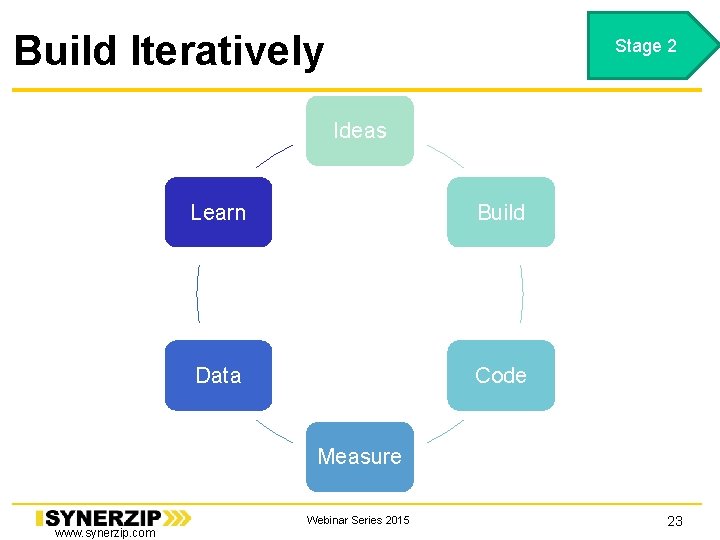 Build Iteratively

Stage 2

Ideas

Build

Code

Measure

Data

Learn

SYNERZIP

www.synerzip.com

Webinar Series 2015

23